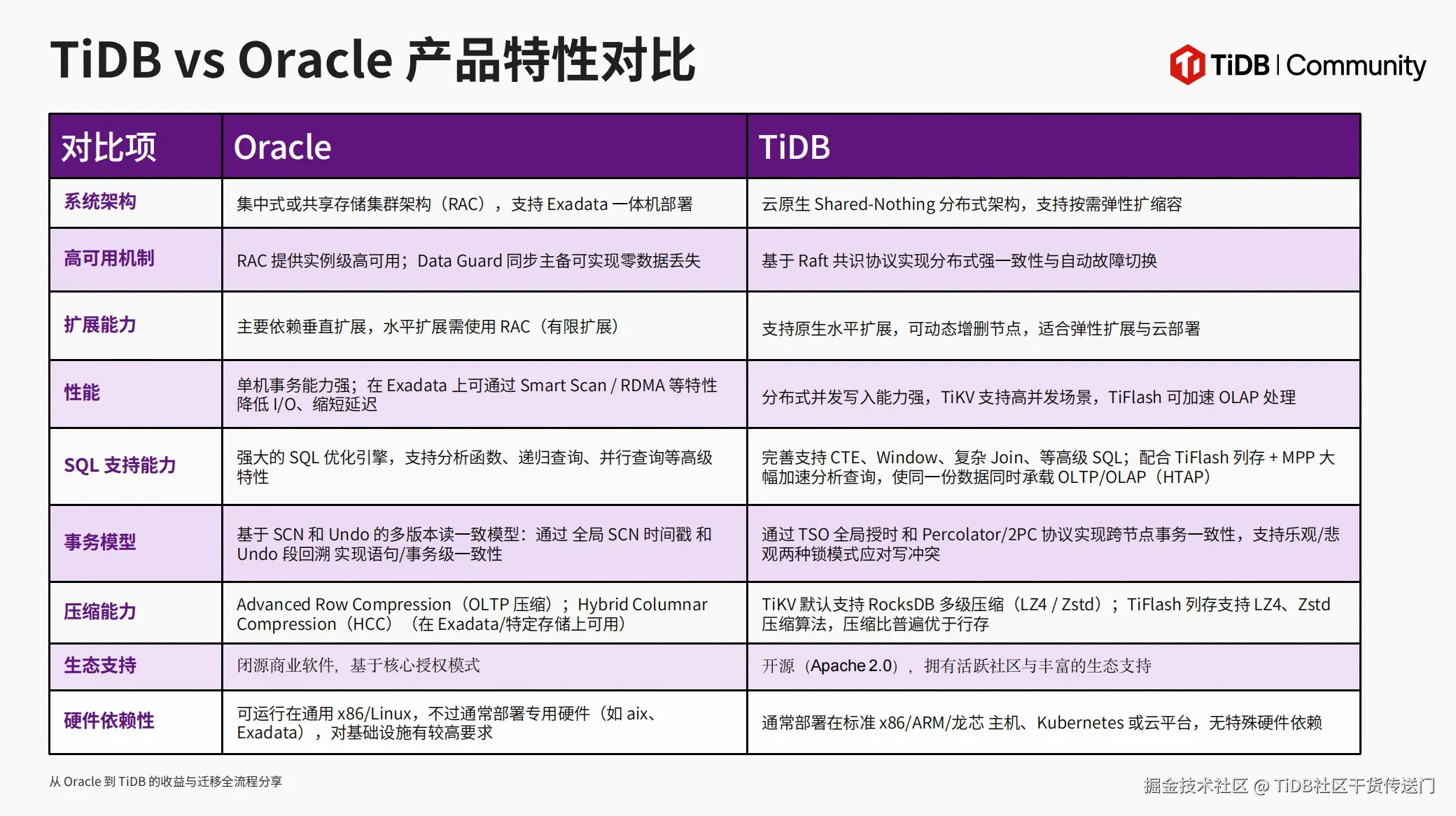 TiDB vs Oracle 产品特性对比

TiDB | Community

| 对比项 | Oracle | TiDB |
|---|---|---|
| 系统架构 | 集中式或共享存储集群架构（RAC），支持 Exadata 一体机部署 | 云原生 Shared-Nothing 分布式架构，支持按需弹性扩缩容 |
| 高可用机制 | RAC 提供实例级高可用；Data Guard 同步主备可实现零数据丢失 | 基于 Raft 共识协议实现分布式强一致性与自动故障切换 |
| 扩展能力 | 主要依赖垂直扩展，水平扩展需使用 RAC（有限扩展） | 支持原生水平扩展，可动态增删节点，适合弹性扩展与云部署 |
| 性能 | 单机事务能力强；在 Exadata 上可通过 Smart Scan / RDMA 等特性降低 I/O、缩短延迟 | 分布式并发写入能力强，TiKV 支持高并发场景，TiFlash 可加速 OLAP 处理 |
| SQL 支持能力 | 强大的 SQL 优化引擎，支持分析函数、递归查询、并行查询等高级特性 | 完善支持 CTE、Window、复杂 Join、等高级 SQL；配合 TiFlash 列存 + MPP 大幅加速分析查询，使同一份数据同时承载 OLTP/OLAP（HTAP） |
| 事务模型 | 基于 SCN 和 Undo 的多版本读一致模型：通过 全局 SCN 时间戳 和 Undo 段回溯 实现语句/事务级一致性 | 通过 TSO 全局授时 和 Percolator/2PC 协议实现跨节点事务一致性，支持乐观/悲观两种锁模式应对写冲突 |
| 压缩能力 | Advanced Row Compression（OLTP 压缩）；Hybrid Columnar Compression（HCC）（在 Exadata/特定存储上可用） | TiKV 默认支持 RocksDB 多级压缩（LZ4 / Zstd）；TiFlash 列存支持 LZ4、Zstd 压缩算法，压缩比普遍优于行存 |
| 生态支持 | 闭源商业软件，基于核心授权模式 | 开源（Apache 2.0），拥有活跃社区与丰富的生态支持 |
| 硬件依赖性 | 可运行在通用 x86/Linux，不过通常部署专用硬件（如 aix、Exadata），对基础设施有较高要求 | 通常部署在标准 x86/ARM/龙芯 主机、Kubernetes 或云平台，无特殊硬件依赖 |

从 Oracle 到 TiDB 的收益与迁移全流程分享

掘金技术社区 @ TiDB社区干货传送门